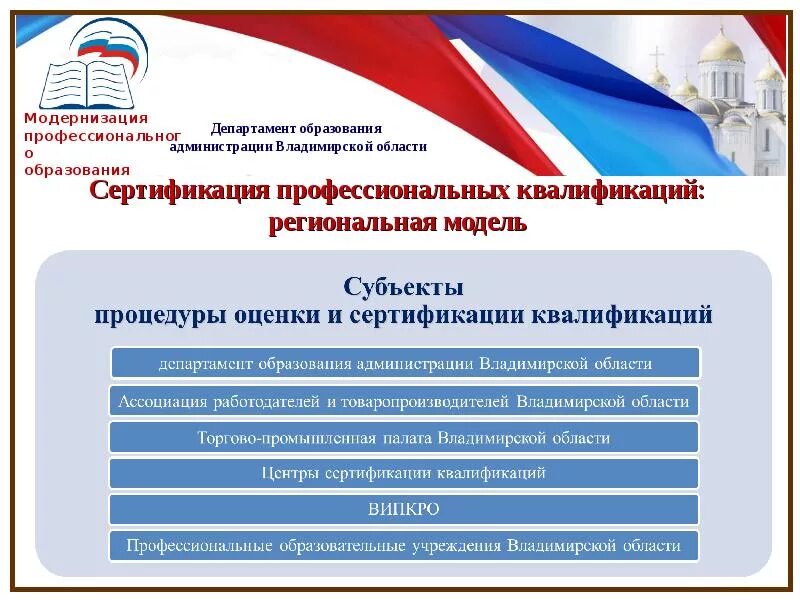 Модернизация профессионального образования

Департамент образования администрации Владимирской области

Сертификация профессиональных квалификаций: региональная модель

Субъекты процедуры оценки и сертификации квалификаций

департамент образования администрации Владимирской области

Ассоциация работодателей и товаропроизводителей Владимирской области

Торгово-промышленная палата Владимирской области

Центры сертификации квалификаций

ВИПКРО

Профессиональные образовательные учреждения Владимирской области